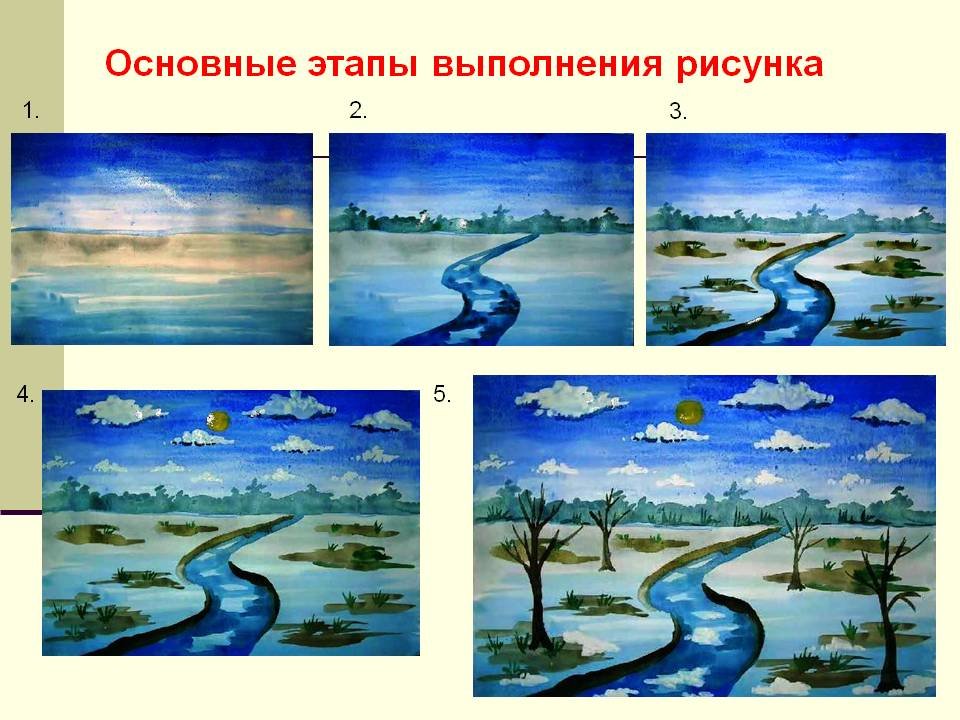 Основные этапы выполнения рисунка

1.

2.

3.

4.

5.